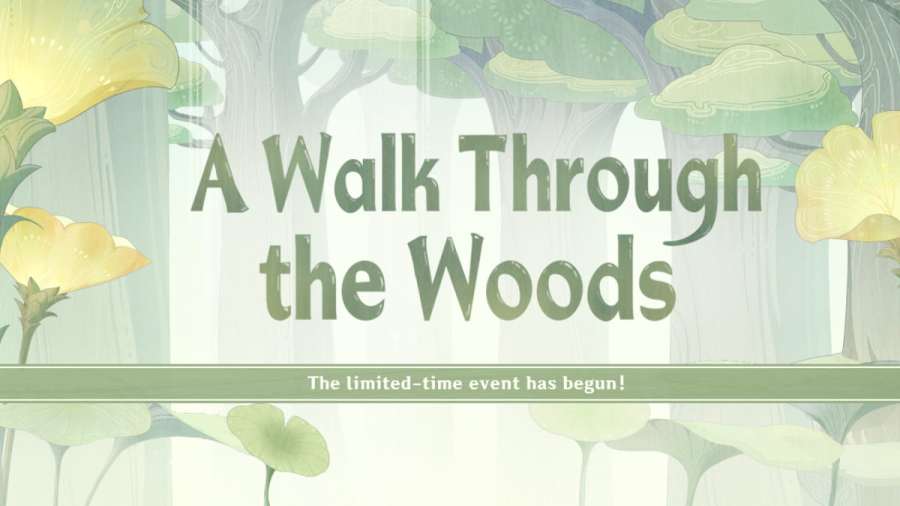 A Walk Through the Woods

The limited-time event has begun!